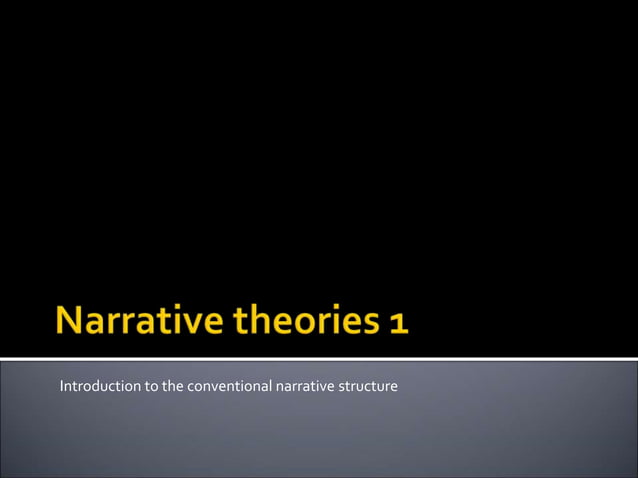 Narrative theories 1

Introduction to the conventional narrative structure